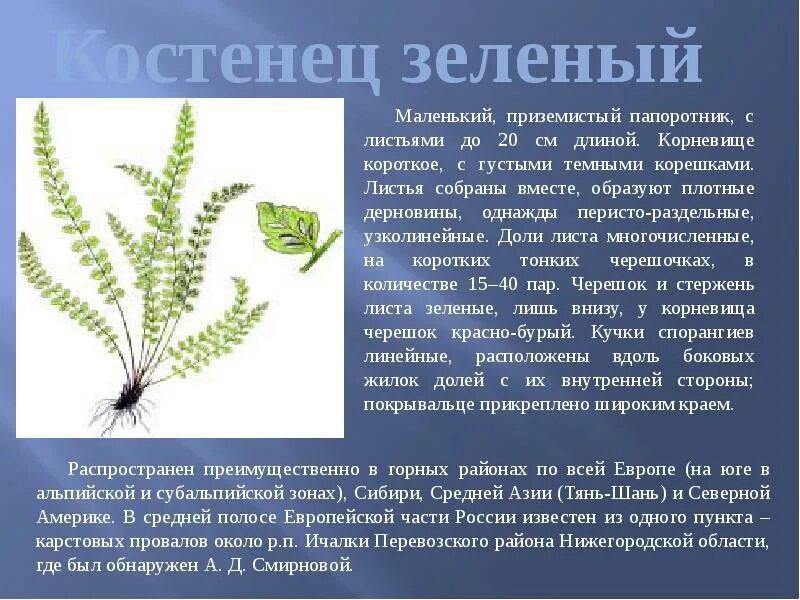 Костенец зеленый

Маленький, приземистый папоротник, с листьями до 20 см длиной. Корневище короткое, с густыми темными корешками. Листья собраны вместе, образуют плотные дерновины, однажды перисто-раздельные, узколинейные. Доли листа многочисленные, на коротких тонких черешочках, в количестве 15–40 пар. Черешок и стержень листа зеленые, лишь внизу, у корневища черешок красно-бурый. Кучки спорангиев линейные, расположены вдоль боковых жилок долей с их внутренней стороны; покрывальце прикреплено широким краем.

Распространен преимущественно в горных районах по всей Европе (на юге в альпийской и субальпийской зонах), Сибири, Средней Азии (Тянь-Шань) и Северной Америке. В средней полосе Европейской части России известен из одного пункта – карстовых провалов около р.п. Ичалки Перевозского района Нижегородской области, где был обнаружен А. Д. Смирновой.